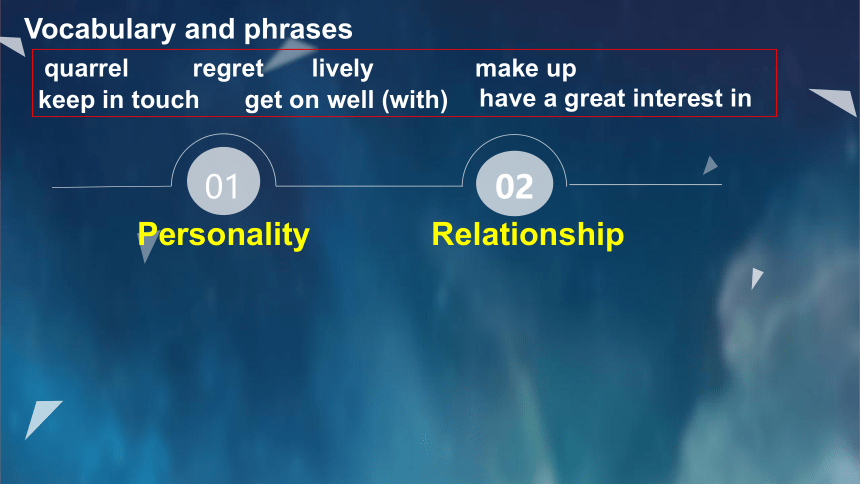 Vocabulary and phrases

quarrel regret lively make up
keep in touch get on well (with) have a great interest in

01
Personality

02
Relationship